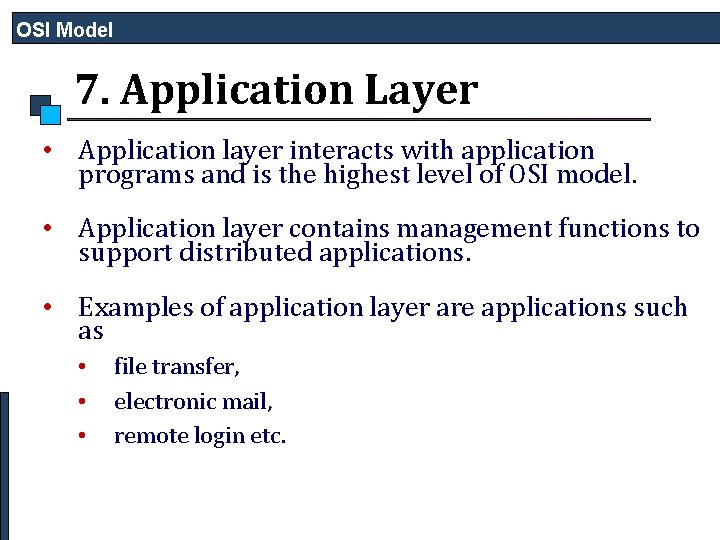 OSI Model

7. Application Layer

• Application layer interacts with application programs and is the highest level of OSI model.

• Application layer contains management functions to support distributed applications.

• Examples of application layer are applications such as
  • file transfer,
  • electronic mail,
  • remote login etc.